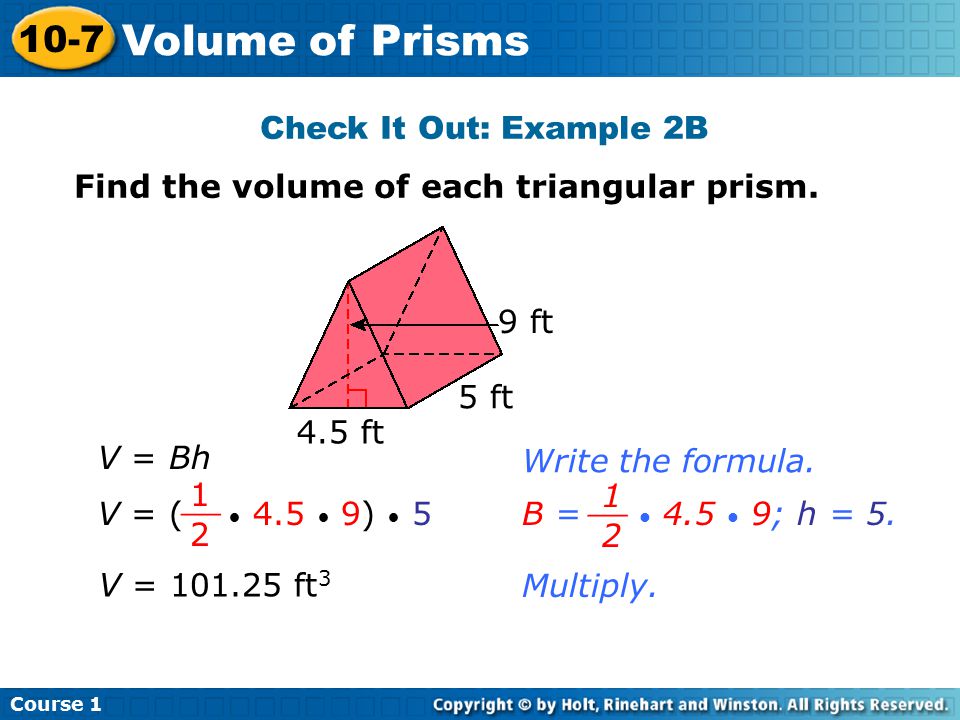 10-7 Volume of Prisms

Check It Out: Example 2B

Find the volume of each triangular prism.

9 ft

5 ft

4.5 ft

$V = Bh$ Write the formula.

$V = (\frac{1}{2} \cdot 4.5 \cdot 9) \cdot 5$ $B = \frac{1}{2} \cdot 4.5 \cdot 9$; $h = 5$.

$V = 101.25 \text{ ft}^3$ Multiply.

Course 1

Copyright © by Holt, Rinehart and Winston. All Rights Reserved.